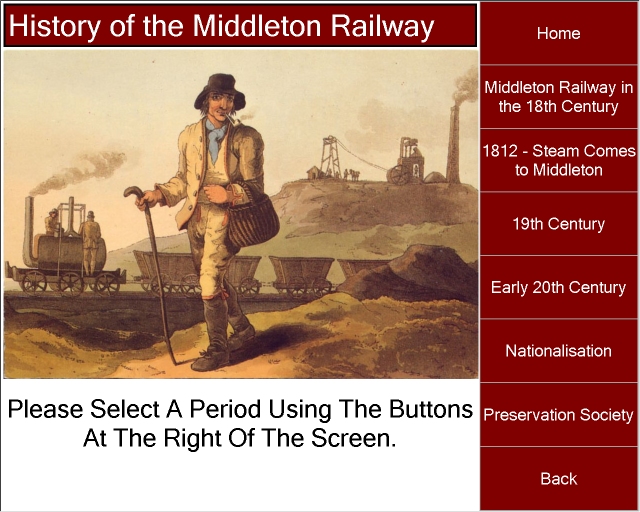 History of the Middleton Railway

Please Select A Period Using The Buttons At The Right Of The Screen.

Home

Middleton Railway in the 18th Century

1812 - Steam Comes to Middleton

19th Century

Early 20th Century

Nationalisation

Preservation Society

Back